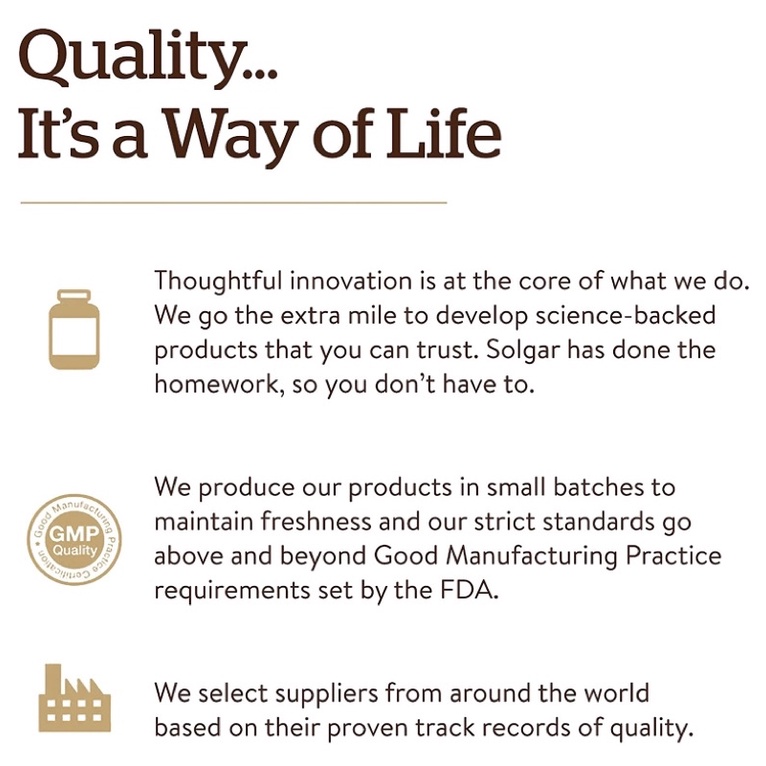 Quality...
It's a Way of Life

Thoughtful innovation is at the core of what we do. We go the extra mile to develop science-backed products that you can trust. Solgar has done the homework, so you don't have to.

Good Manufacturing Practice Certification
GMP
Quality

We produce our products in small batches to maintain freshness and our strict standards go above and beyond Good Manufacturing Practice requirements set by the FDA.

We select suppliers from around the world based on their proven track records of quality.